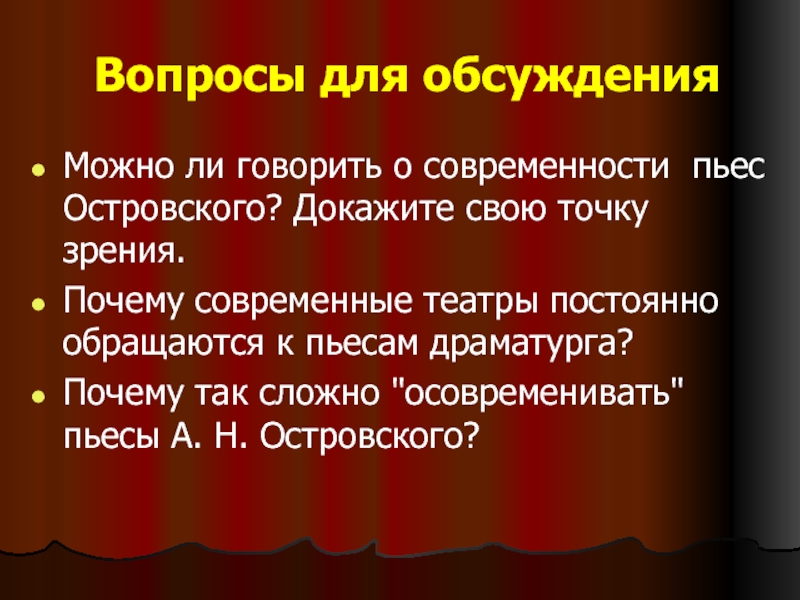 Вопросы для обсуждения

- Можно ли говорить о современности пьес Островского? Докажите свою точку зрения.
- Почему современные театры постоянно обращаются к пьесам драматурга?
- Почему так сложно "осовременивать" пьесы А. Н. Островского?